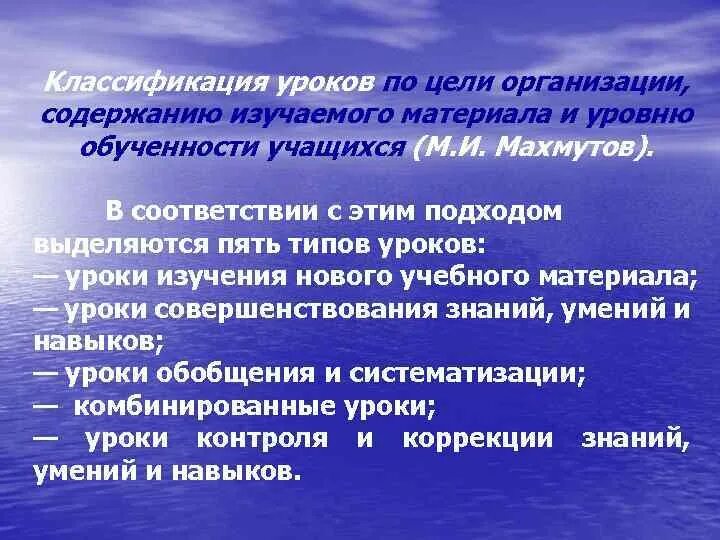 Классификация уроков по цели организации, содержанию изучаемого материала и уровню обученности учащихся (М.И. Махмутов).

В соответствии с этим подходом выделяются пять типов уроков:
— уроки изучения нового учебного материала;
— уроки совершенствования знаний, умений и навыков;
— уроки обобщения и систематизации;
— комбинированные уроки;
— уроки контроля и коррекции знаний, умений и навыков.